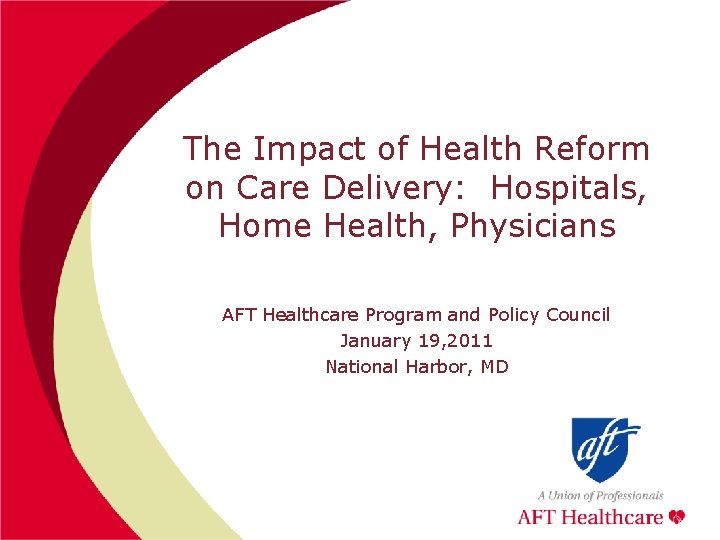 The Impact of Health Reform on Care Delivery: Hospitals, Home Health, Physicians

AFT Healthcare Program and Policy Council
January 19,2011
National Harbor, MD

aft
A Union of Professionals
AFT Healthcare